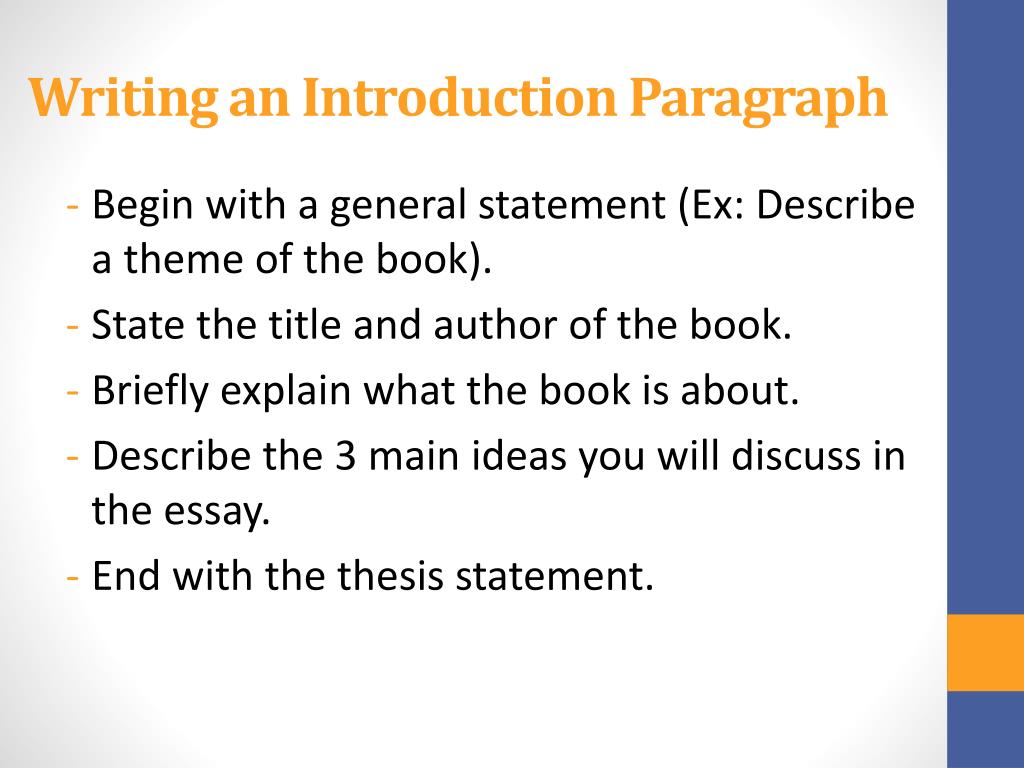 Writing an Introduction Paragraph

- Begin with a general statement (Ex: Describe a theme of the book).
- State the title and author of the book.
- Briefly explain what the book is about.
- Describe the 3 main ideas you will discuss in the essay.
- End with the thesis statement.